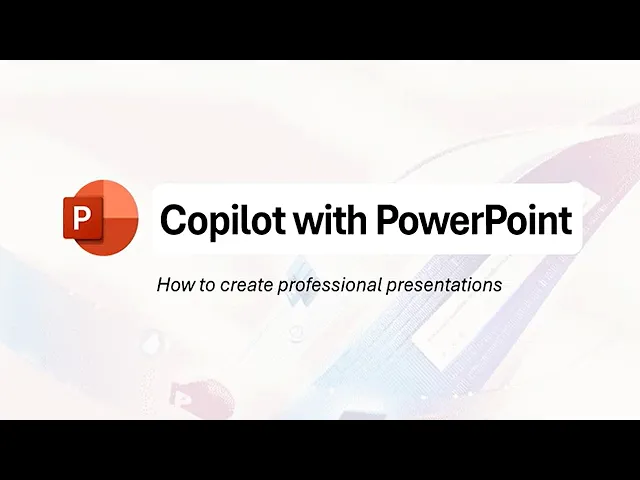 P

Copilot with PowerPoint

How to create professional presentations